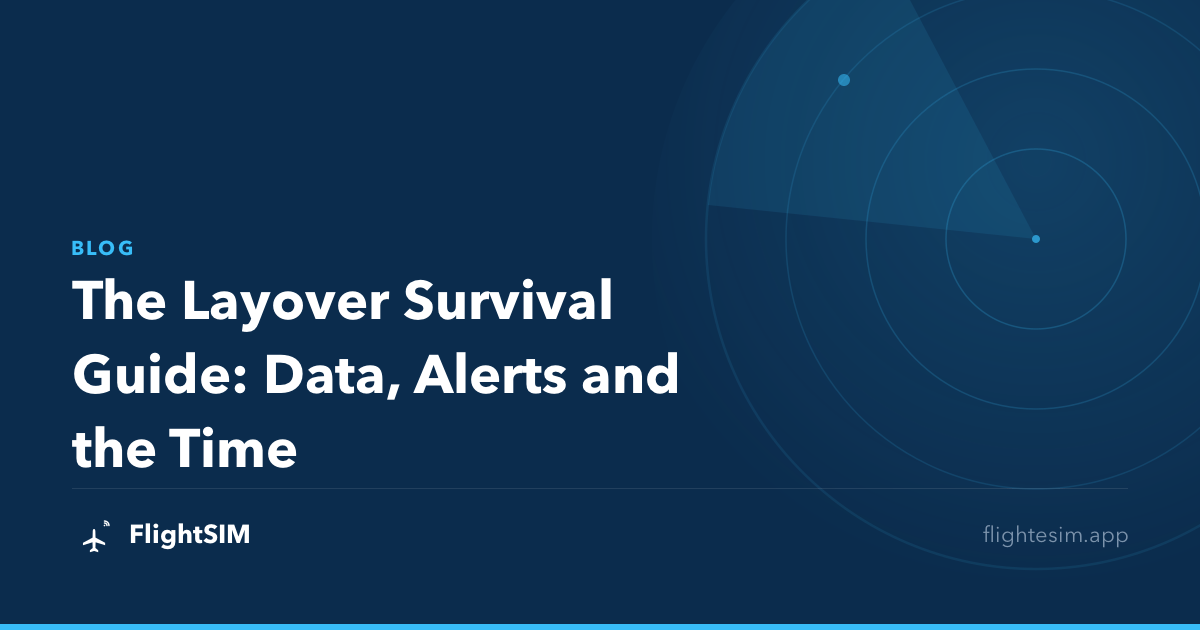 BLOG

The Layover Survival Guide: Data, Alerts and the Time

FlightSIM

flightesim.app